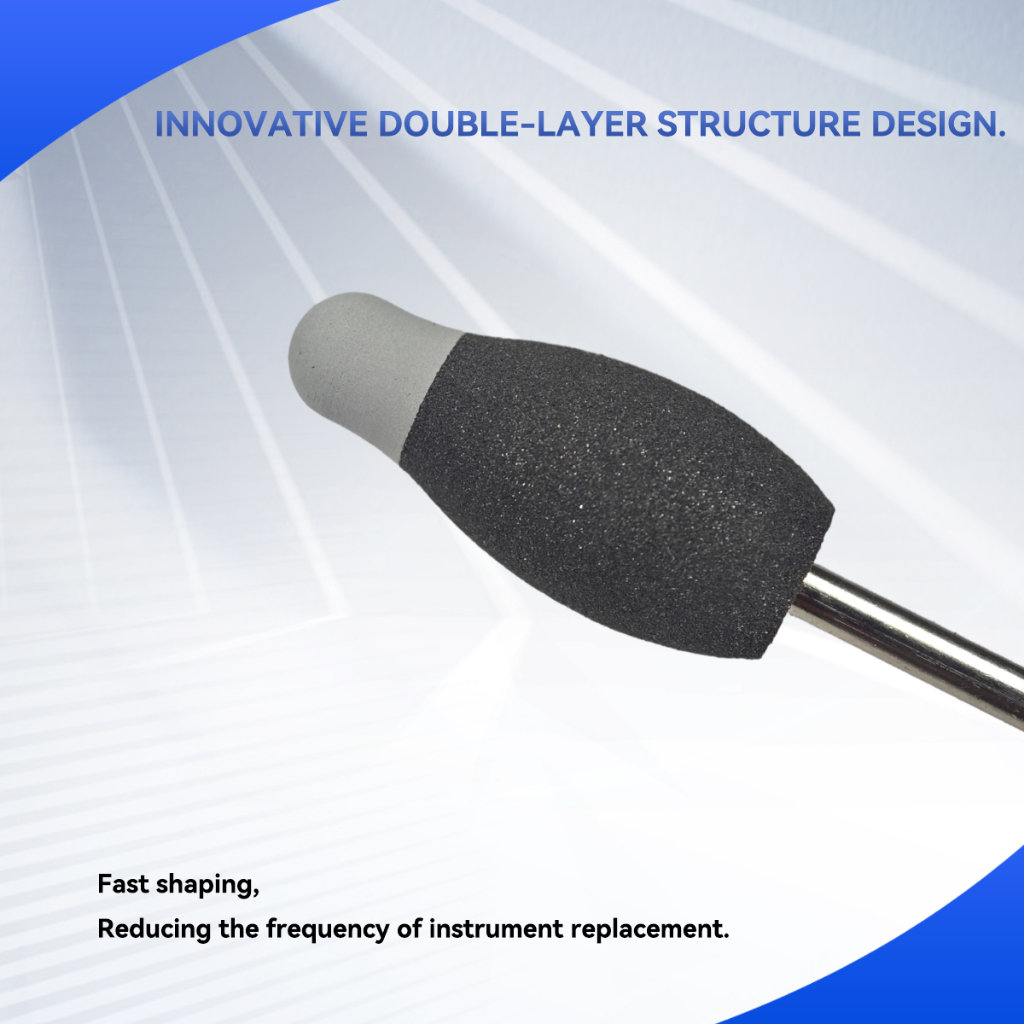 INNOVATIVE DOUBLE-LAYER STRUCTURE DESIGN.

Fast shaping,
Reducing the frequency of instrument replacement.